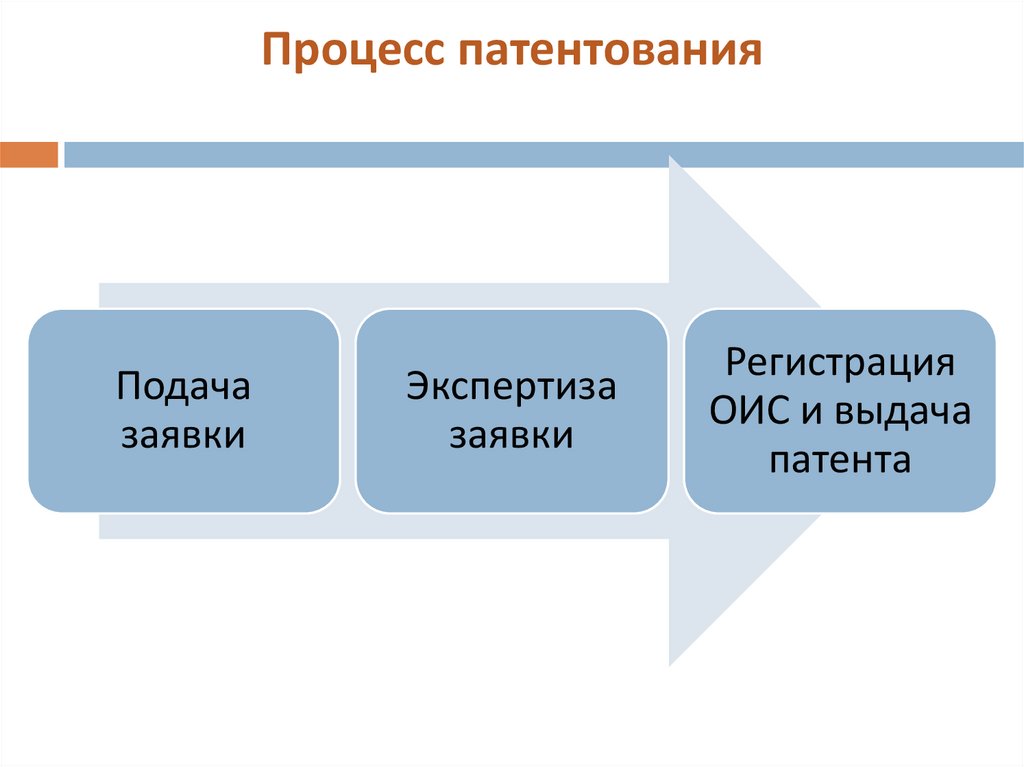 Процесс патентования

Подача заявки

Экспертиза заявки

Регистрация ОИС и выдача патента